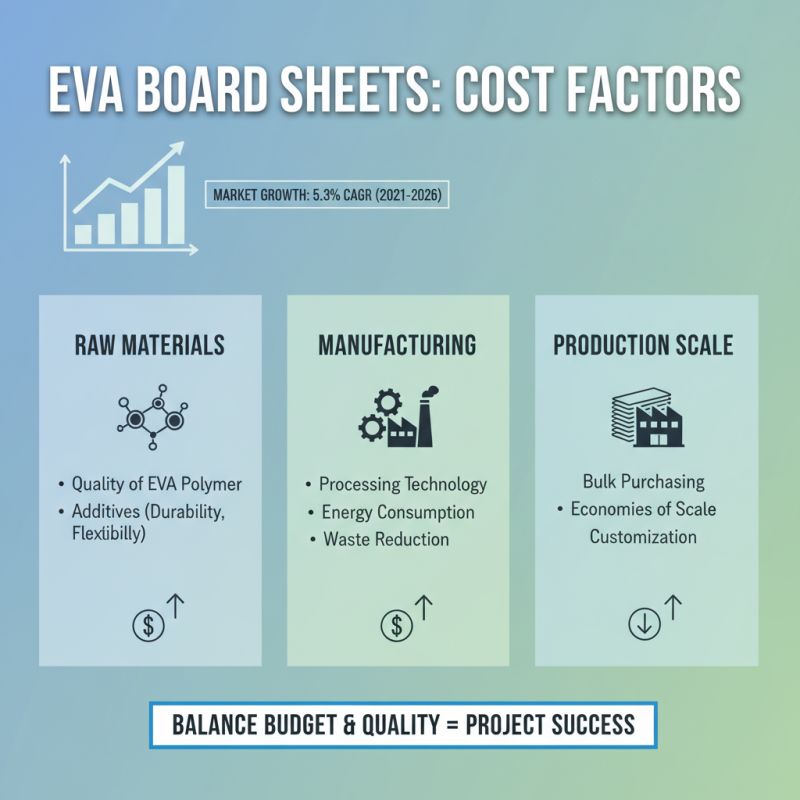 EVA BOARD SHEETS: COST FACTORS

MARKET GROWTH: 5.3% CAGR (2021-2026)

RAW MATERIALS

• Quality of EVA Polymer
• Additives (Durability, Flextibilly)

MANUFACTURING

• Processing Technology
• Energy Consumption
• Waste Reduction

PRODUCTION SCALE

Bulk Purchasing
• Economies of Scale
Customization

BALANCE BUDGET & QUALITY = PROJECT SUCCESS